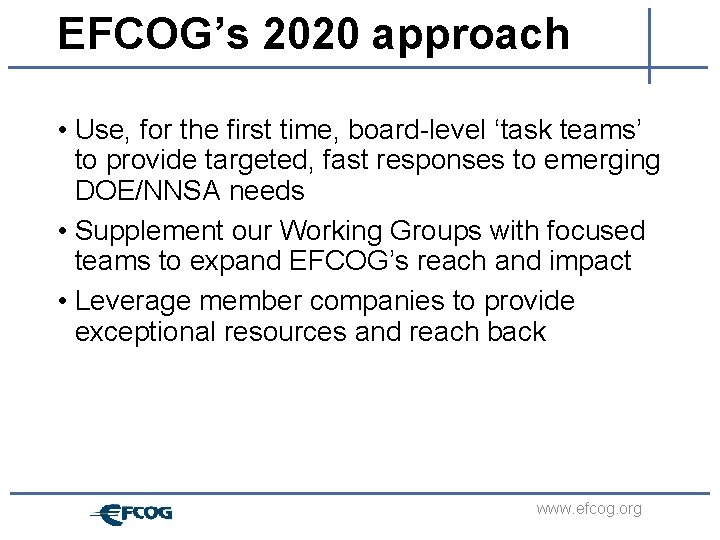 EFCOG’s 2020 approach

• Use, for the first time, board-level ‘task teams’ to provide targeted, fast responses to emerging DOE/NNSA needs

• Supplement our Working Groups with focused teams to expand EFCOG’s reach and impact

• Leverage member companies to provide exceptional resources and reach back

EFCOG

www.efcog.org